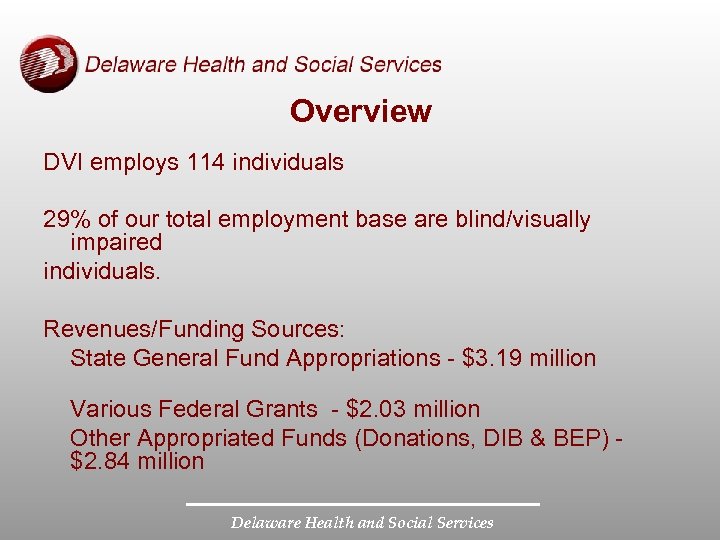 Delaware Health and Social Services

Overview

DVI employs 114 individuals

29% of our total employment base are blind/visually impaired
individuals.

Revenues/Funding Sources:
State General Fund Appropriations - \$3.19 million

Various Federal Grants - \$2.03 million
Other Appropriated Funds (Donations, DIB & BEP) - \$2.84 million

Delaware Health and Social Services